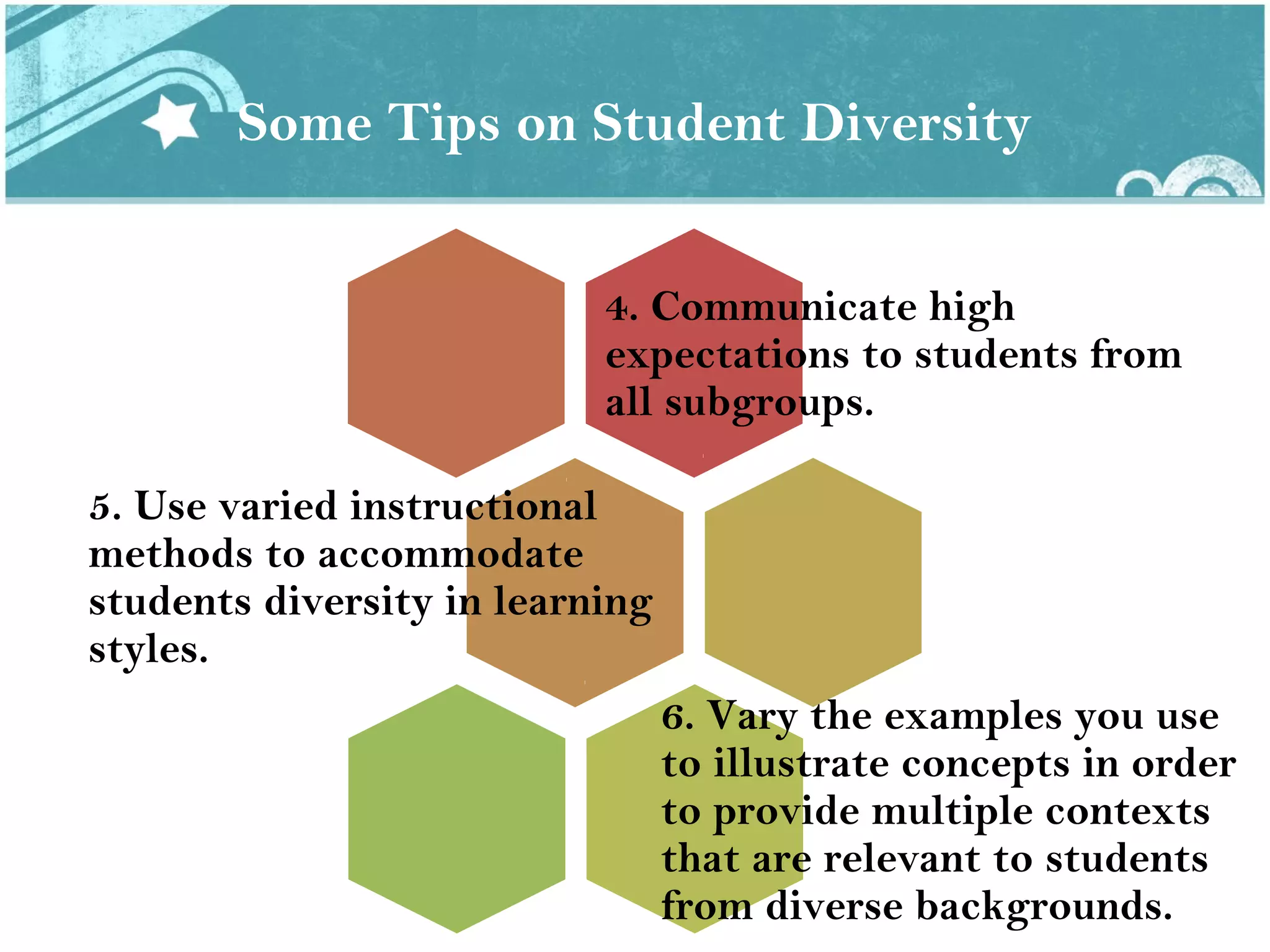 Some Tips on Student Diversity

4. Communicate high expectations to students from all subgroups.

5. Use varied instructional methods to accommodate students diversity in learning styles.

6. Vary the examples you use to illustrate concepts in order to provide multiple contexts that are relevant to students from diverse backgrounds.